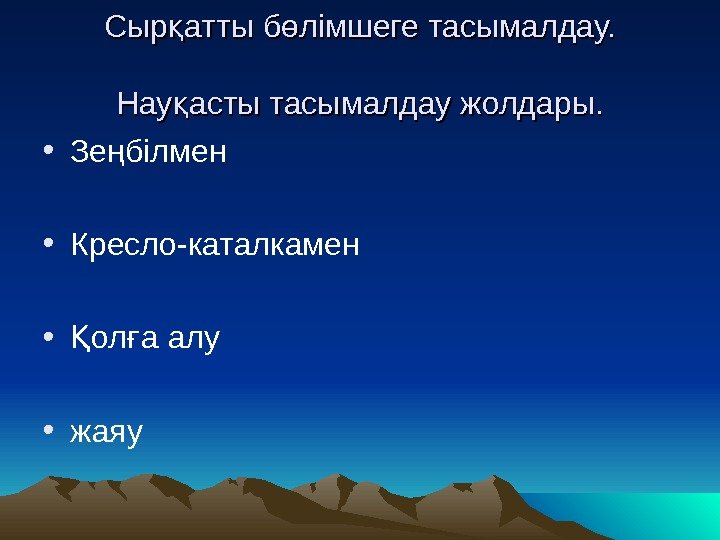 Сырқатты бөлімшеге тасымалдау.

Науқасты тасымалдау жолдары.

• Зеңбілмен

• Кресло-каталкамен

• Қолға алу

• жаяу